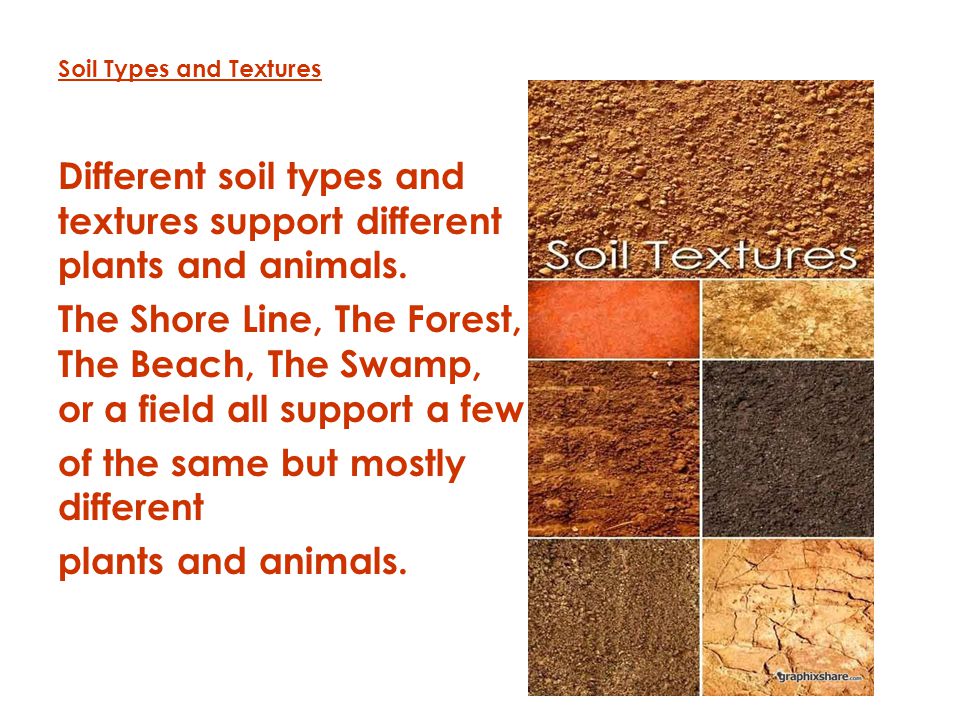 Soil Types and Textures

Different soil types and textures support different plants and animals.

The Shore Line, The Forest, The Beach, The Swamp, or a field all support a few

of the same but mostly different

plants and animals.

Soil Textures

graphixshare.com